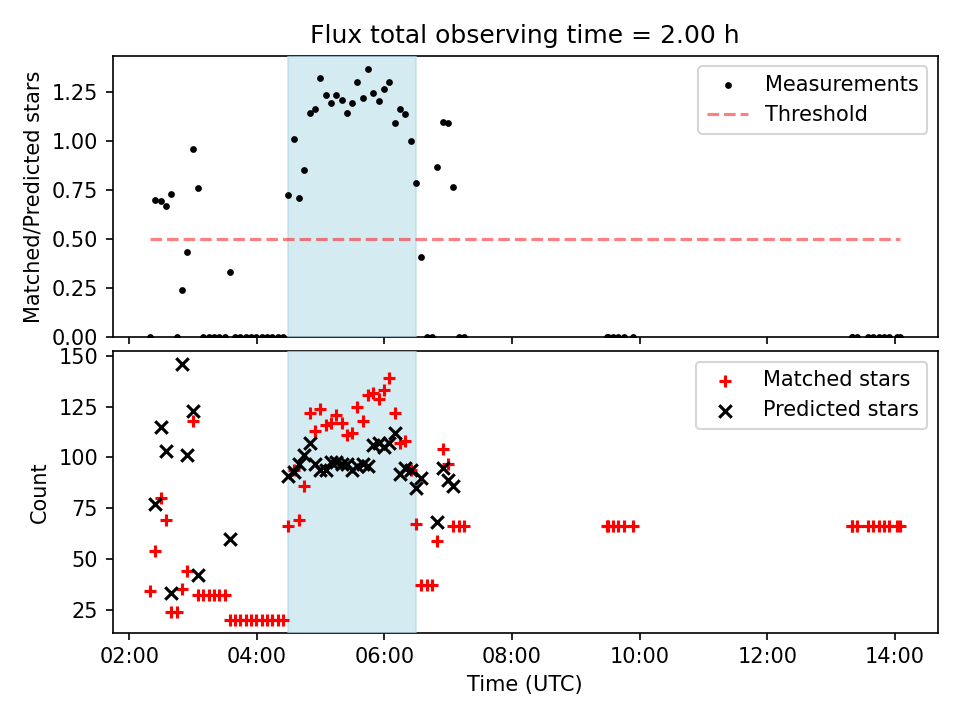 Flux total observing time = 2.00 h

Matched/Predicted stars

1.25
1.00
0.75
0.50
0.25
0.00

Measurements
Threshold

Count

150
125
100
75
50
25

Matched stars
Predicted stars

02:00
04:00
06:00
08:00
10:00
12:00
14:00

Time (UTC)